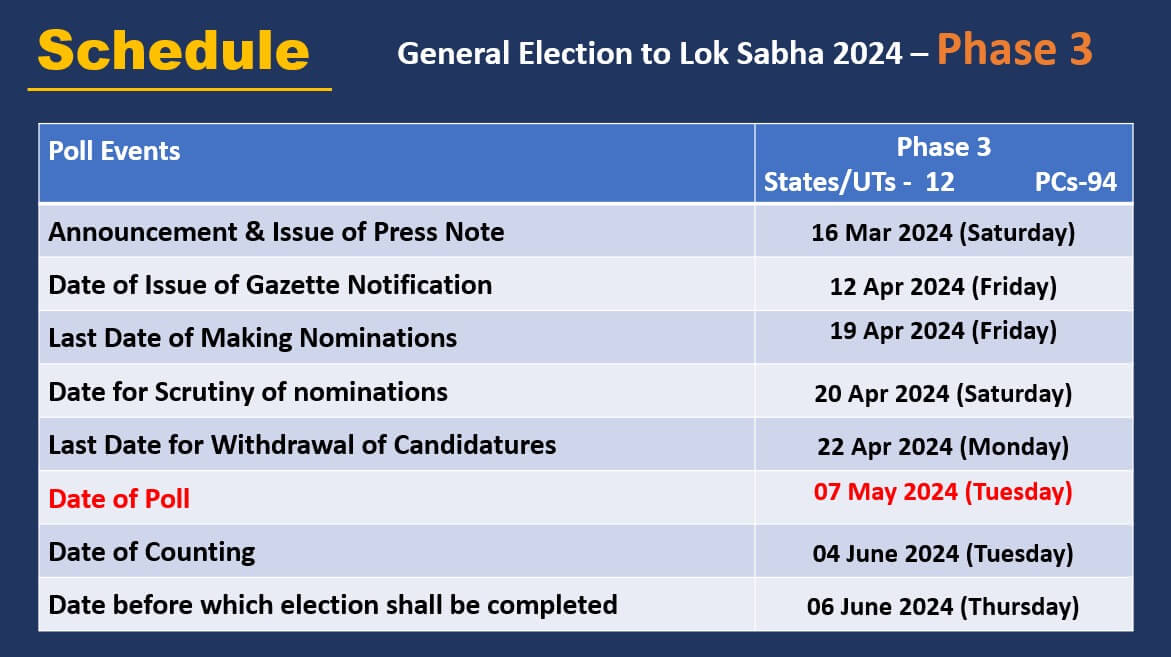 Schedule

General Election to Lok Sabha 2024 – Phase 3

| Poll Events | Phase 3 States/UTs - 12 PCs-94 |
|---|---|
| Announcement & Issue of Press Note | 16 Mar 2024 (Saturday) |
| Date of Issue of Gazette Notification | 12 Apr 2024 (Friday) |
| Last Date of Making Nominations | 19 Apr 2024 (Friday) |
| Date for Scrutiny of nominations | 20 Apr 2024 (Saturday) |
| Last Date for Withdrawal of Candidatures | 22 Apr 2024 (Monday) |
| Date of Poll | 07 May 2024 (Tuesday) |
| Date of Counting | 04 June 2024 (Tuesday) |
| Date before which election shall be completed | 06 June 2024 (Thursday) |